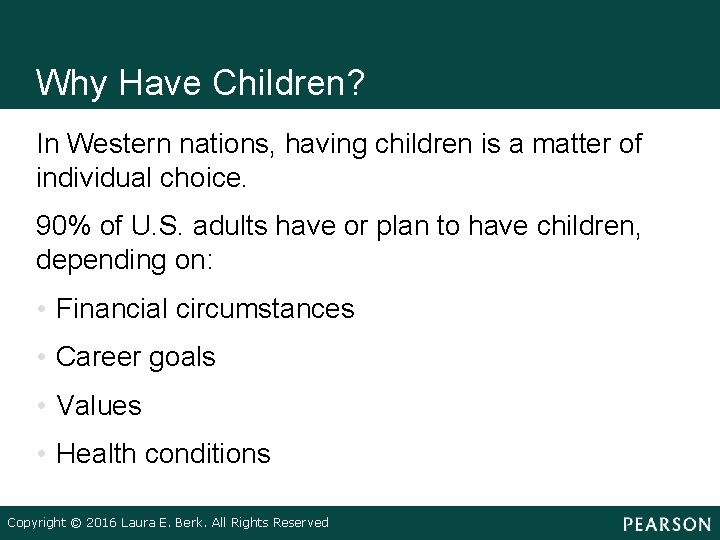 Why Have Children?

In Western nations, having children is a matter of individual choice.

90% of U.S. adults have or plan to have children, depending on:

• Financial circumstances
• Career goals
• Values
• Health conditions

Copyright © 2016 Laura E. Berk. All Rights Reserved

PEARSON